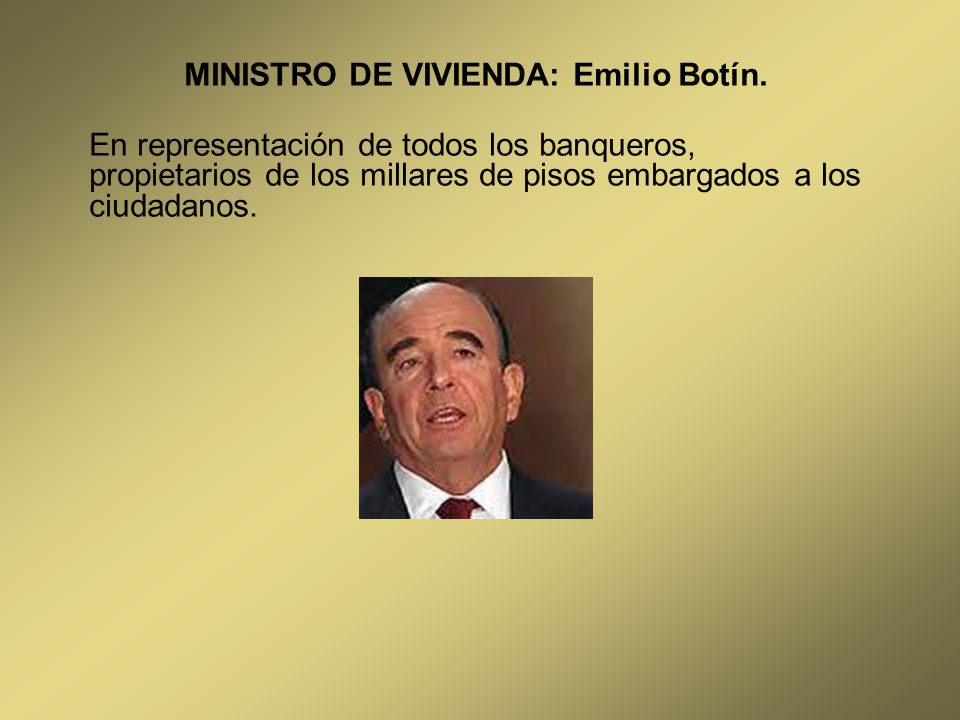 MINISTRO DE VIVIENDA: Emilio Botín.

En representación de todos los banqueros, propietarios de los millares de pisos embargados a los ciudadanos.